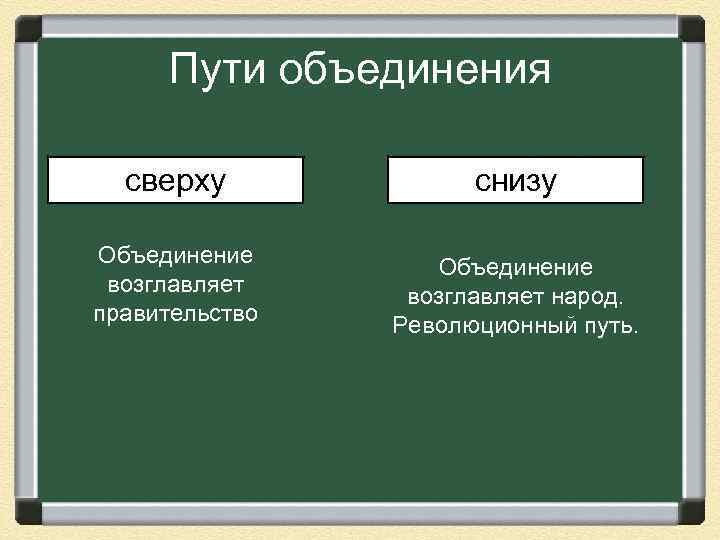 Пути объединения

сверху

Объединение возглавляет правительство

снизу

Объединение возглавляет народ. Революционный путь.